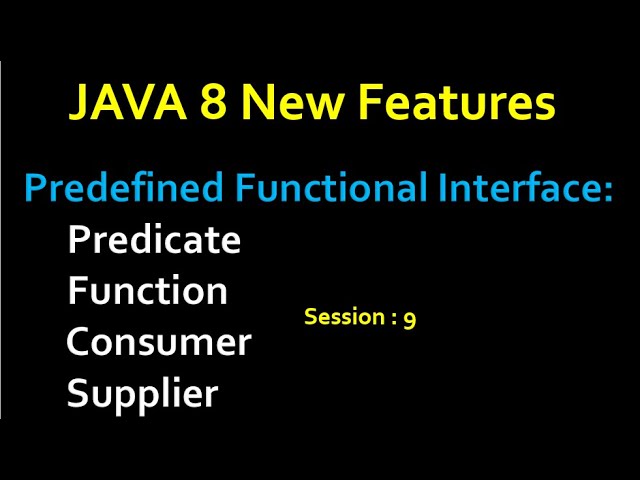 JAVA 8 New Features

Predefined Functional Interface:

Predicate
Function
Consumer
Supplier

Session : 9